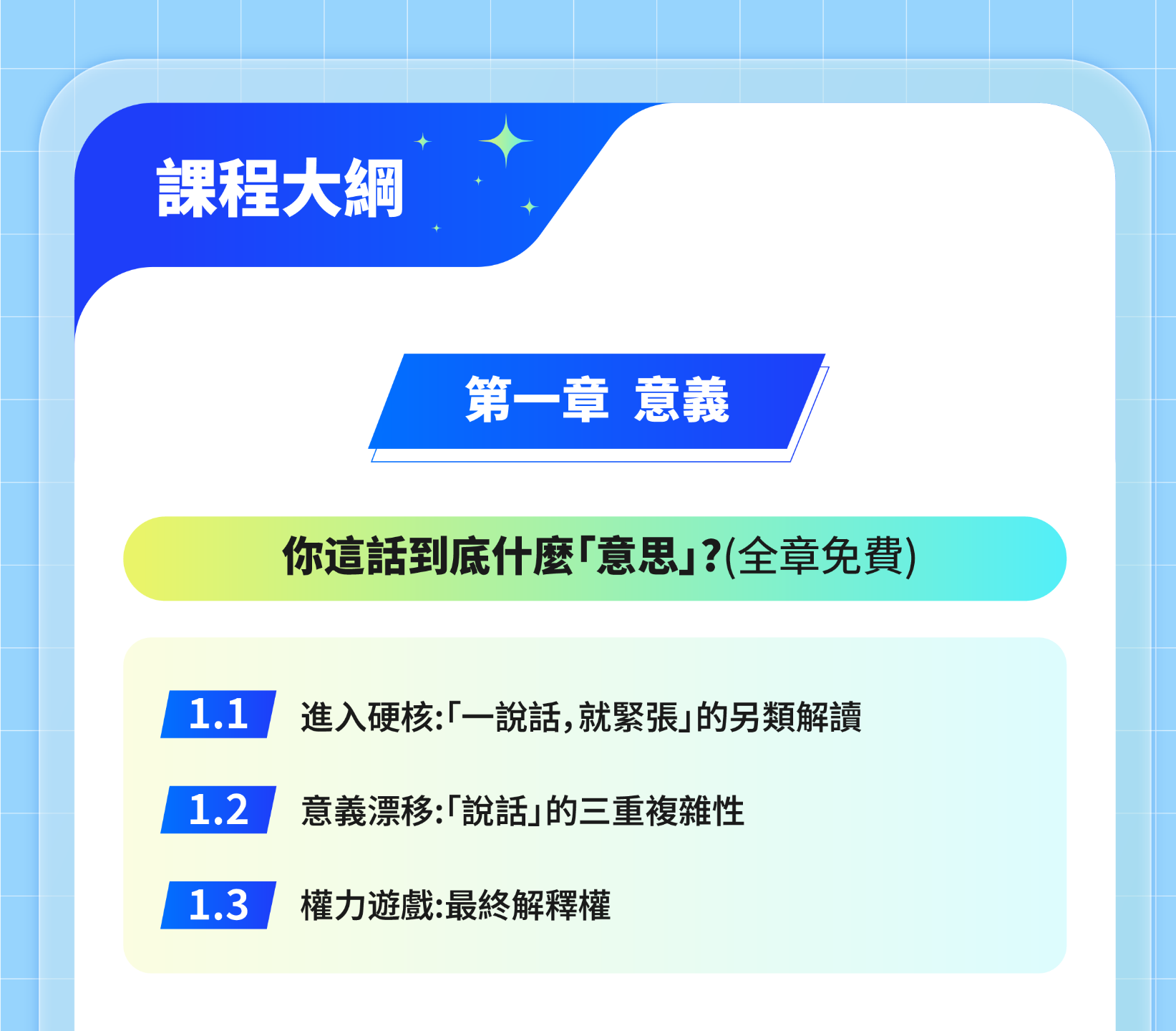 課程大綱

第一章 意義

你這話到底什麼「意思」?(全章免費)

1.1 進入硬核:「一說話,就緊張」的另類解讀

1.2 意義漂移:「說話」的三重複雜性

1.3 權力遊戲:最終解釋權